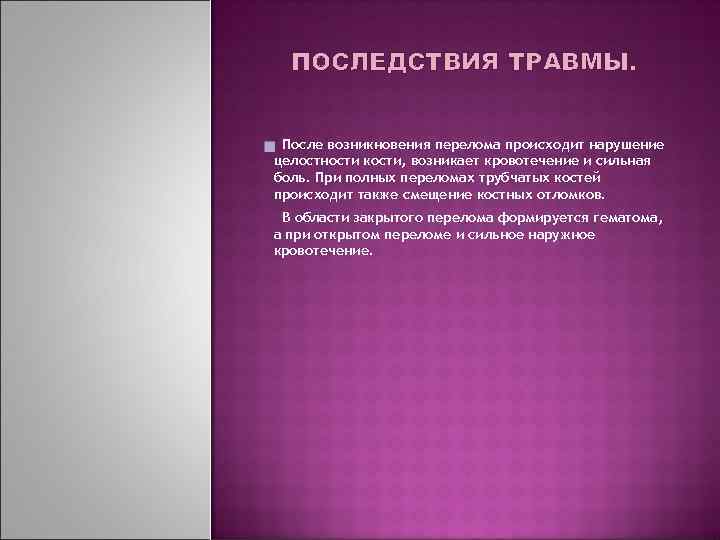 ПОСЛЕДСТВИЯ ТРАВМЫ.

После возникновения перелома происходит нарушение целостности кости, возникает кровотечение и сильная боль. При полных переломах трубчатых костей происходит также смещение костных отломков.

В области закрытого перелома формируется гематома, а при открытом переломе и сильное наружное кровотечение.